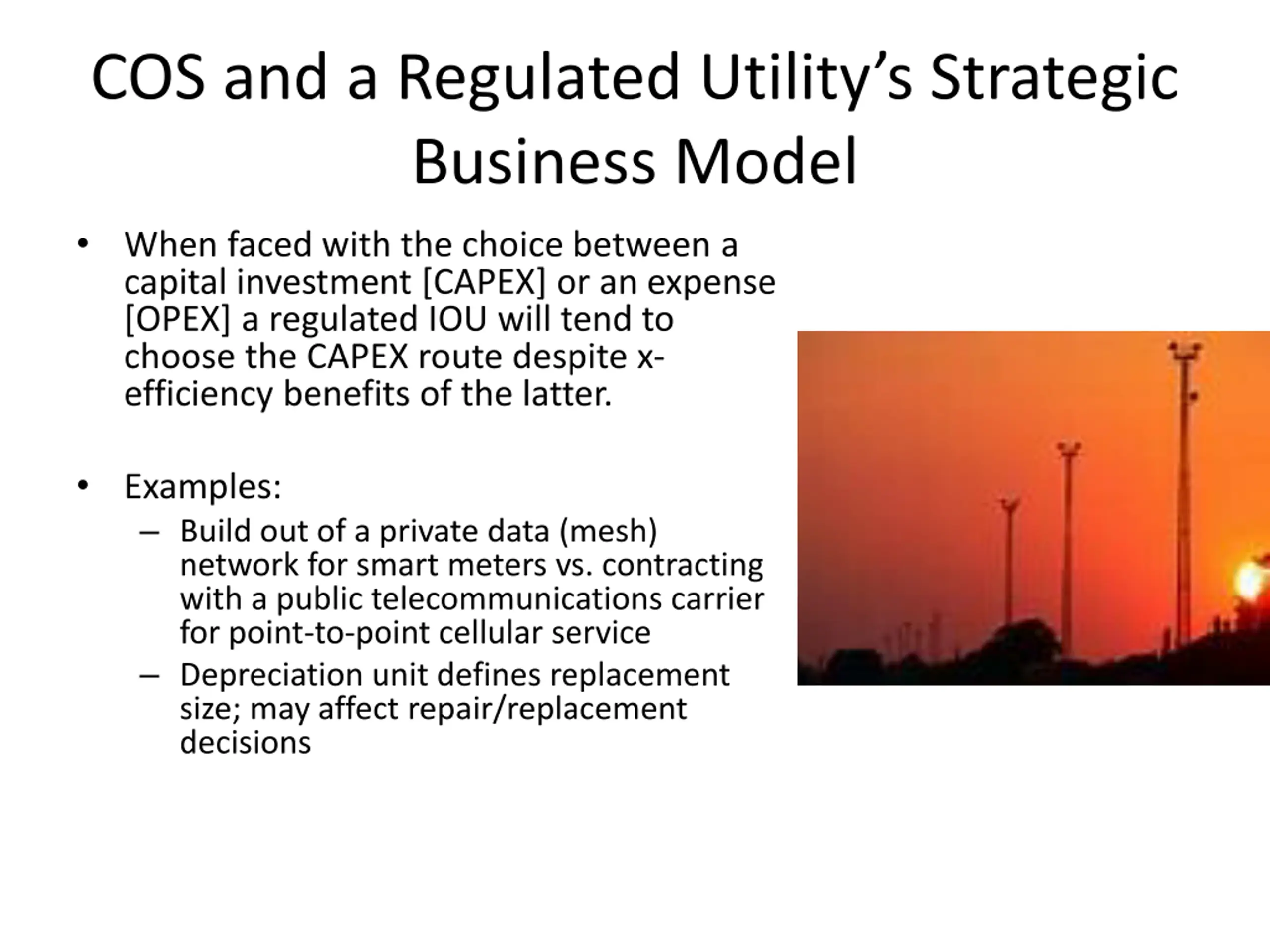 COS and a Regulated Utility's Strategic Business Model

• When faced with the choice between a capital investment [CAPEX] or an expense [OPEX] a regulated IOU will tend to choose the CAPEX route despite x-efficiency benefits of the latter.

• Examples:
– Build out of a private data (mesh) network for smart meters vs. contracting with a public telecommunications carrier for point-to-point cellular service
– Depreciation unit defines replacement size; may affect repair/replacement decisions